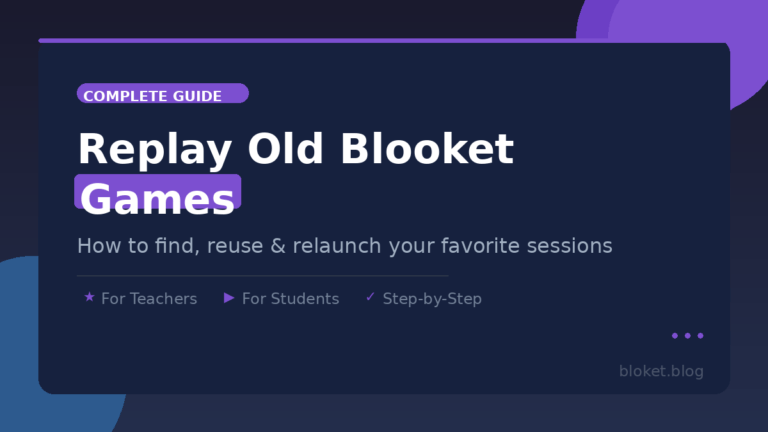 COMPLETE GUIDE

Replay Old Blooket Games

How to find, reuse & relaunch your favorite sessions

★ For Teachers ▶ For Students ✓ Step-by-Step

bloket.blog